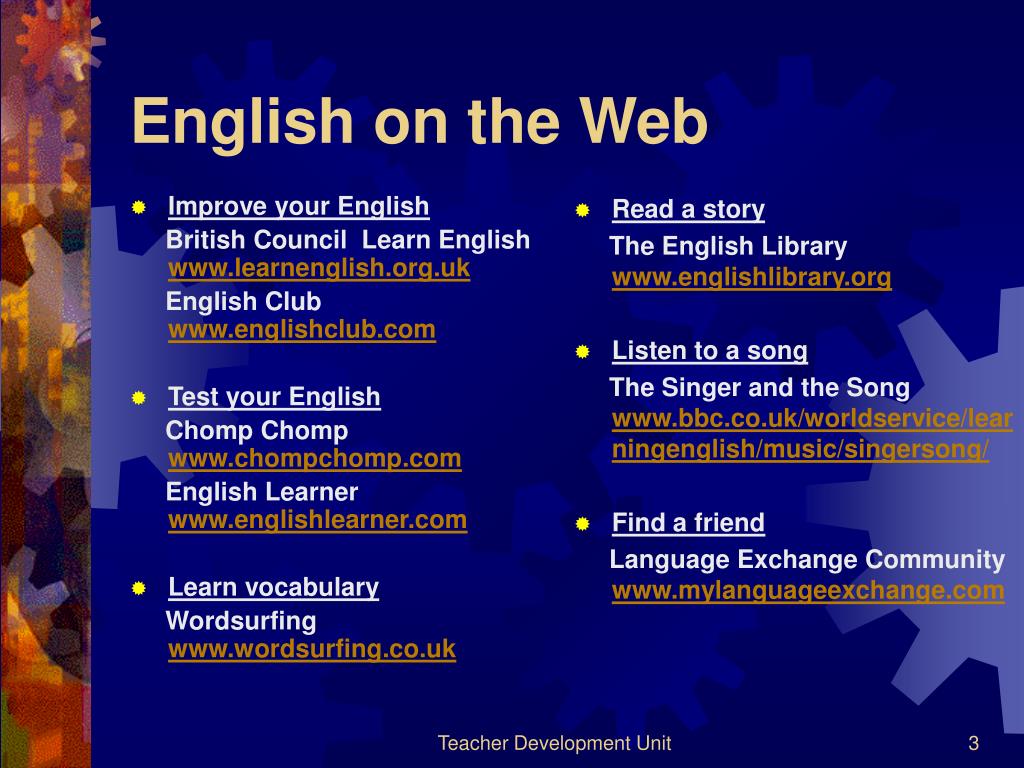 English on the Web

Improve your English
British Council Learn English
www.learnenglish.org.uk
English Club
www.englishclub.com

Test your English
Chomp Chomp
www.chompchomp.com
English Learner
www.englishlearner.com

Learn vocabulary
Wordsurfing
www.wordsurfing.co.uk

Read a story
The English Library
www.englishlibrary.org

Listen to a song
The Singer and the Song
www.bbc.co.uk/worldservice/learningenglish/music/singersong/

Find a friend
Language Exchange Community
www.mylanguageexchange.com

Teacher Development Unit

3